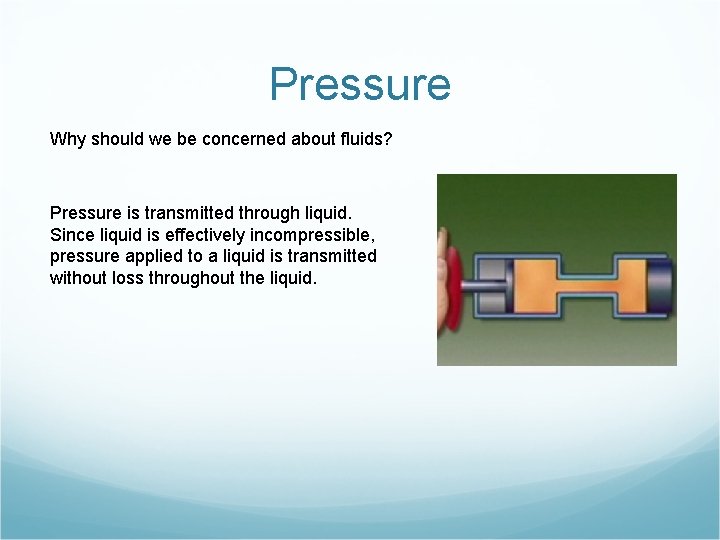 Pressure

Why should we be concerned about fluids?

Pressure is transmitted through liquid. Since liquid is effectively incompressible, pressure applied to a liquid is transmitted without loss throughout the liquid.